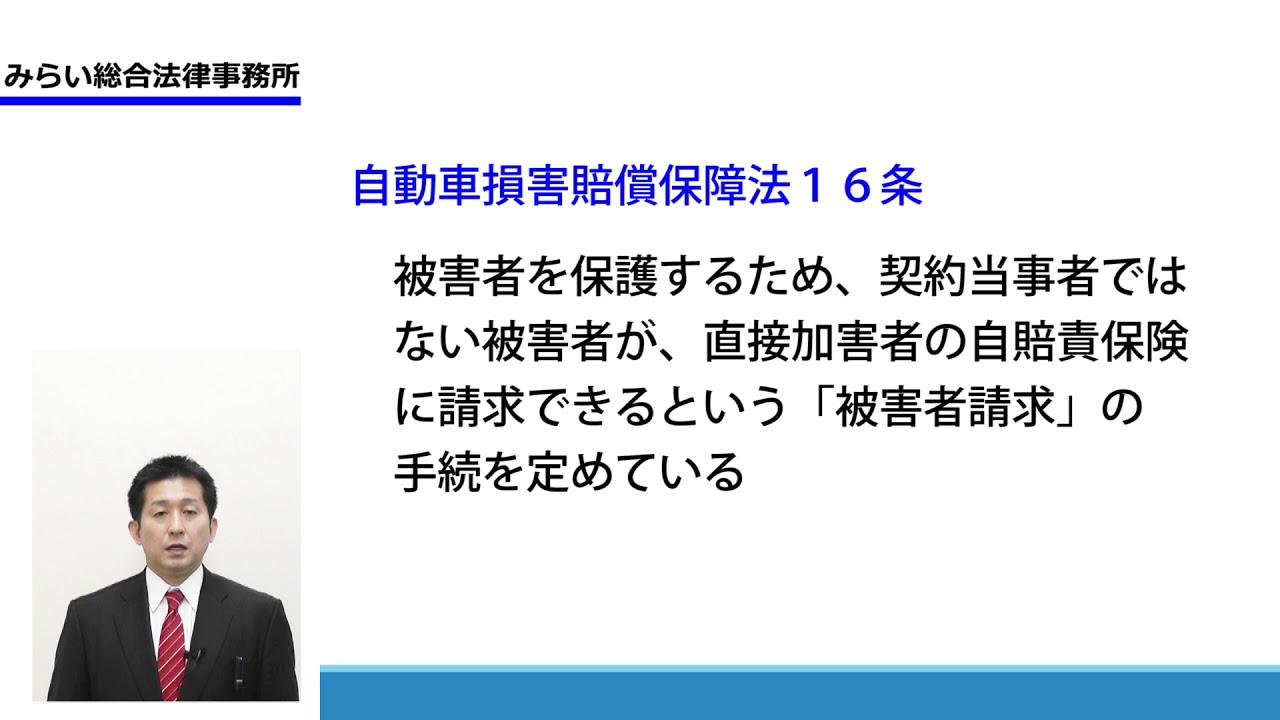 みらい総合法律事務所

自動車損害賠償保障法１６条

被害者を保護するため、契約当事者ではない被害者が、直接加害者の自賠責保険に請求できるという「被害者請求」の手続を定めている